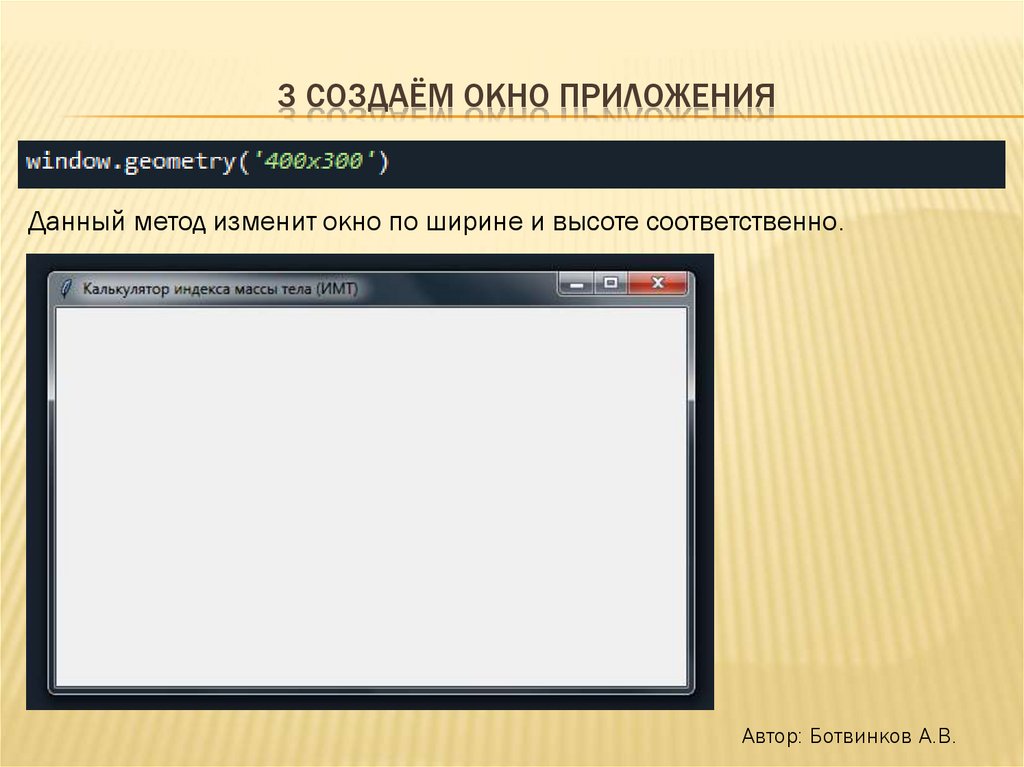 3 СОЗДАЁМ ОКНО ПРИЛОЖЕНИЯ

window.geometry('400x300')

Данный метод изменит окно по ширине и высоте соответственно.

Калькулятор индекса массы тела (ИМТ)

Автор: Ботвинков А.В.